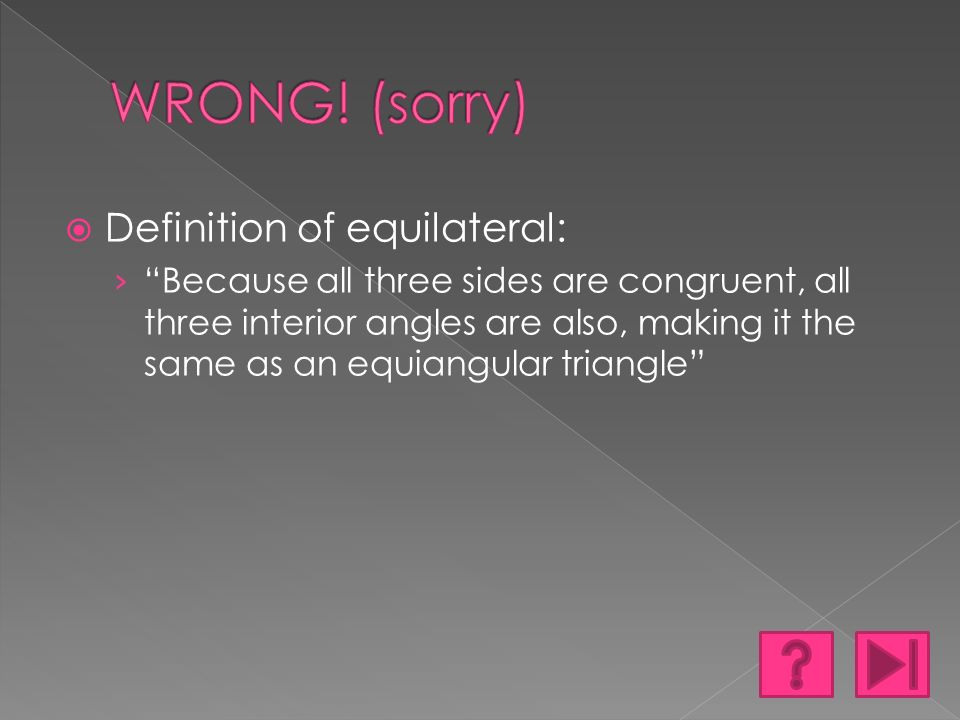 WRONG! (sorry)

Definition of equilateral:

“Because all three sides are congruent, all three interior angles are also, making it the same as an equiangular triangle”

?